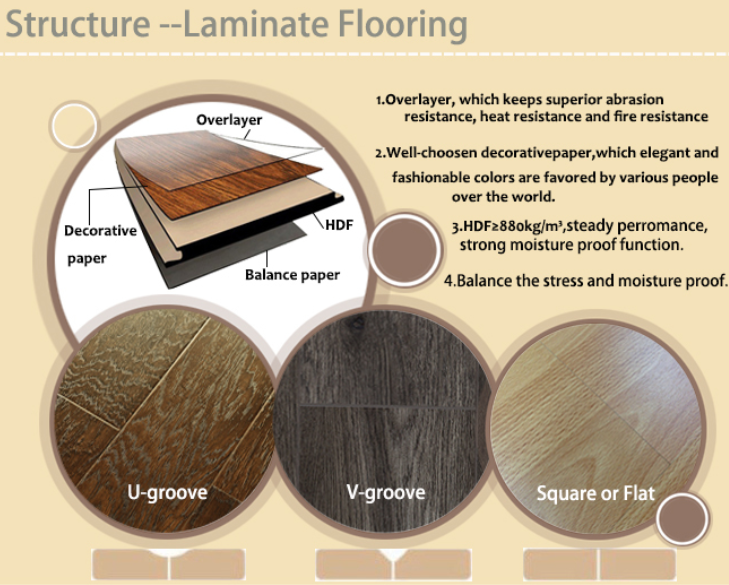 Structure --Laminate Flooring

Overlayer

Decorative paper

HDF

Balance paper

1.Overlayer, which keeps superior abrasion resistance, heat resistance and fire resistance

2.Well-choosen decorativepaper,which elegant and fashionable colors are favored by various people over the world.

3.HDF≥880kg/m³,steady perromance, strong moisture proof function.

4.Balance the stress and moisture proof.

U-groove

V-groove

Square or Flat